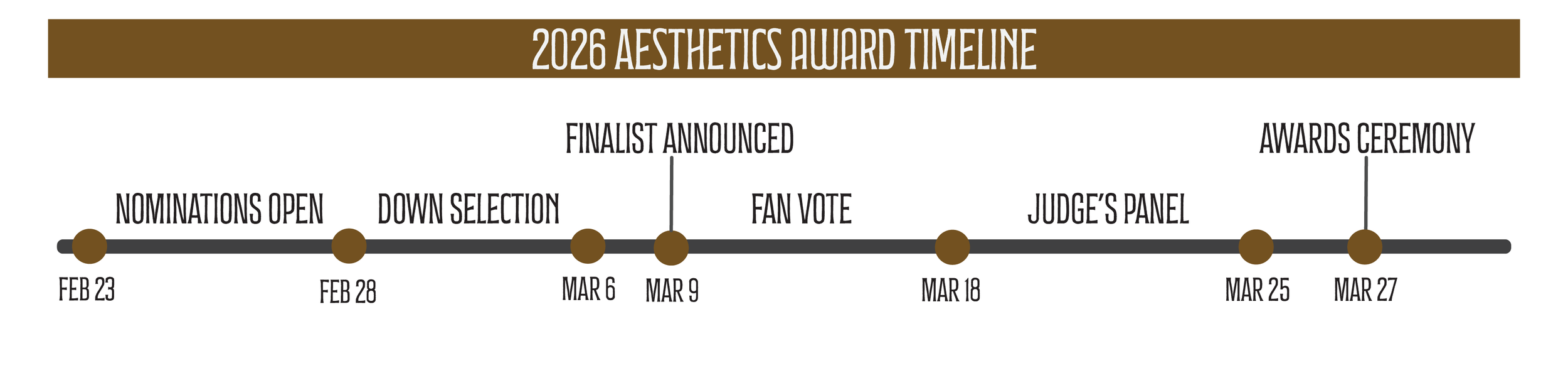 2026 AESTHETICS AWARD TIMELINE

FINALIST ANNOUNCED

AWARDS CEREMONY

NOMINATIONS OPEN

DOWN SELECTION

FAN VOTE

JUDGE'S PANEL

FEB 23

FEB 28

MAR 6

MAR 9

MAR 18

MAR 25

MAR 27